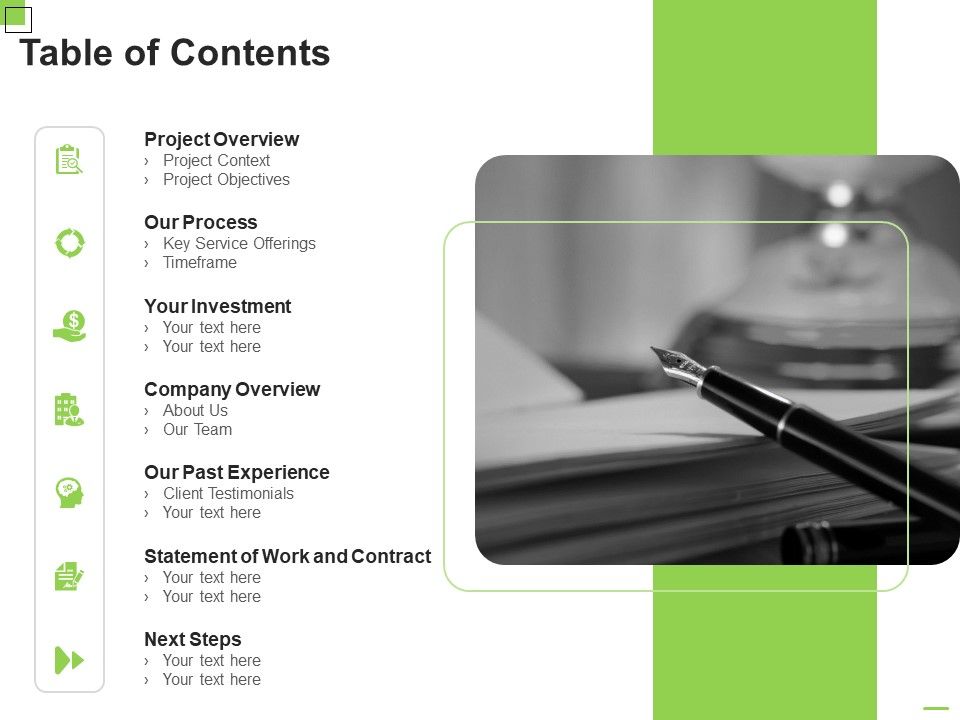 Table of Contents

Project Overview
› Project Context
› Project Objectives

Our Process
› Key Service Offerings
› Timeframe

Your Investment
› Your text here
› Your text here

Company Overview
› About Us
› Our Team

Our Past Experience
› Client Testimonials
› Your text here

Statement of Work and Contract
› Your text here
› Your text here

Next Steps
› Your text here
› Your text here